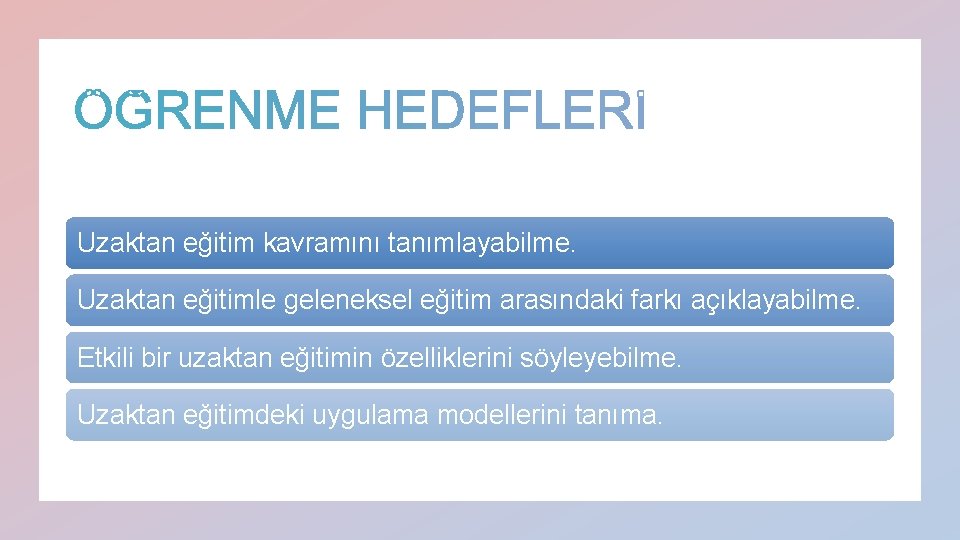 ÖĞRENME HEDEFLERİ

Uzaktan eğitim kavramını tanımlayabilme.

Uzaktan eğitimle geleneksel eğitim arasındaki farkı açıklayabilme.

Etkili bir uzaktan eğitimin özelliklerini söyleyebilme.

Uzaktan eğitimdeki uygulama modellerini tanıma.